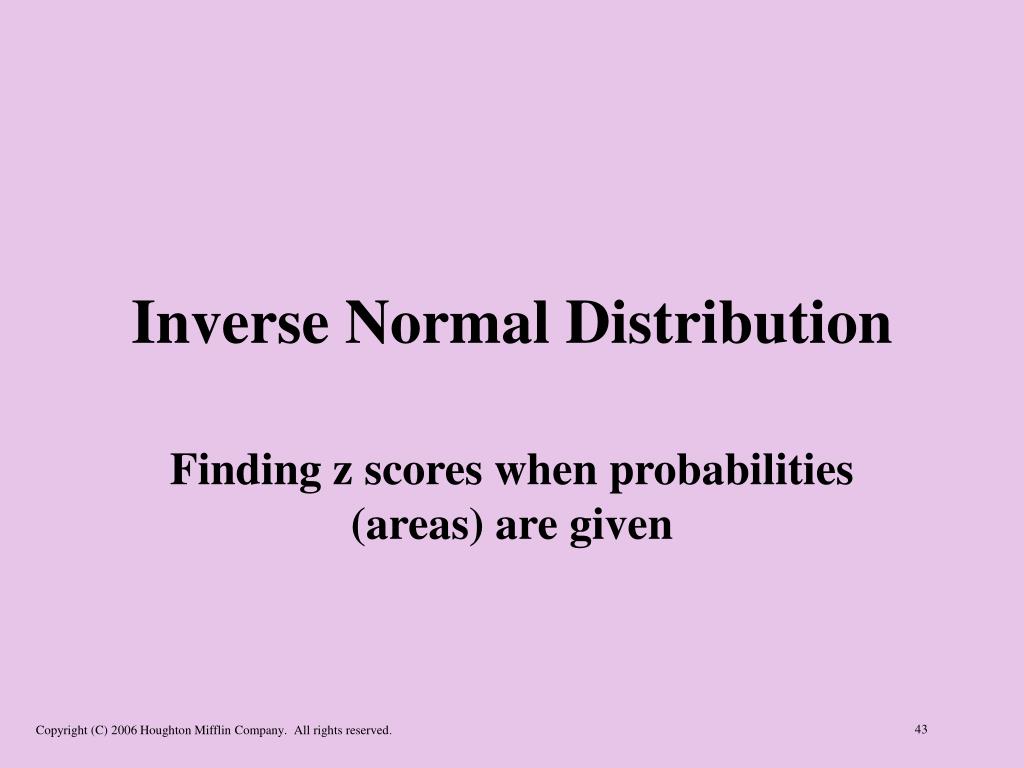 Inverse Normal Distribution

Finding z scores when probabilities (areas) are given

Copyright (C) 2006 Houghton Mifflin Company. All rights reserved.

43